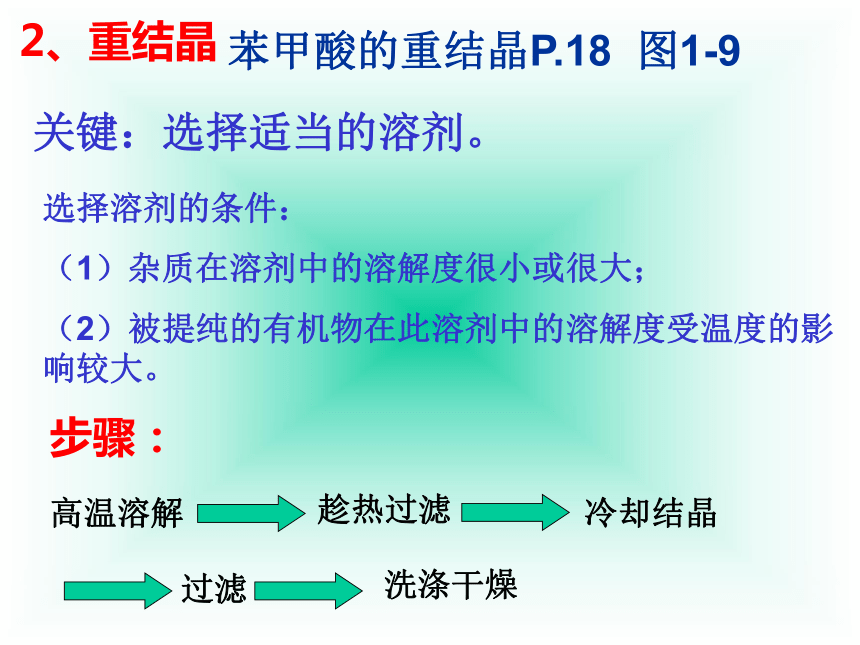 2、重结晶 苯甲酸的重结晶P.18 图1-9

关键：选择适当的溶剂。

选择溶剂的条件：

（1）杂质在溶剂中的溶解度很小或很大；

（2）被提纯的有机物在此溶剂中的溶解度受温度的影响较大。

步骤：

高温溶解 趁热过滤 冷却结晶

过滤 洗涤干燥